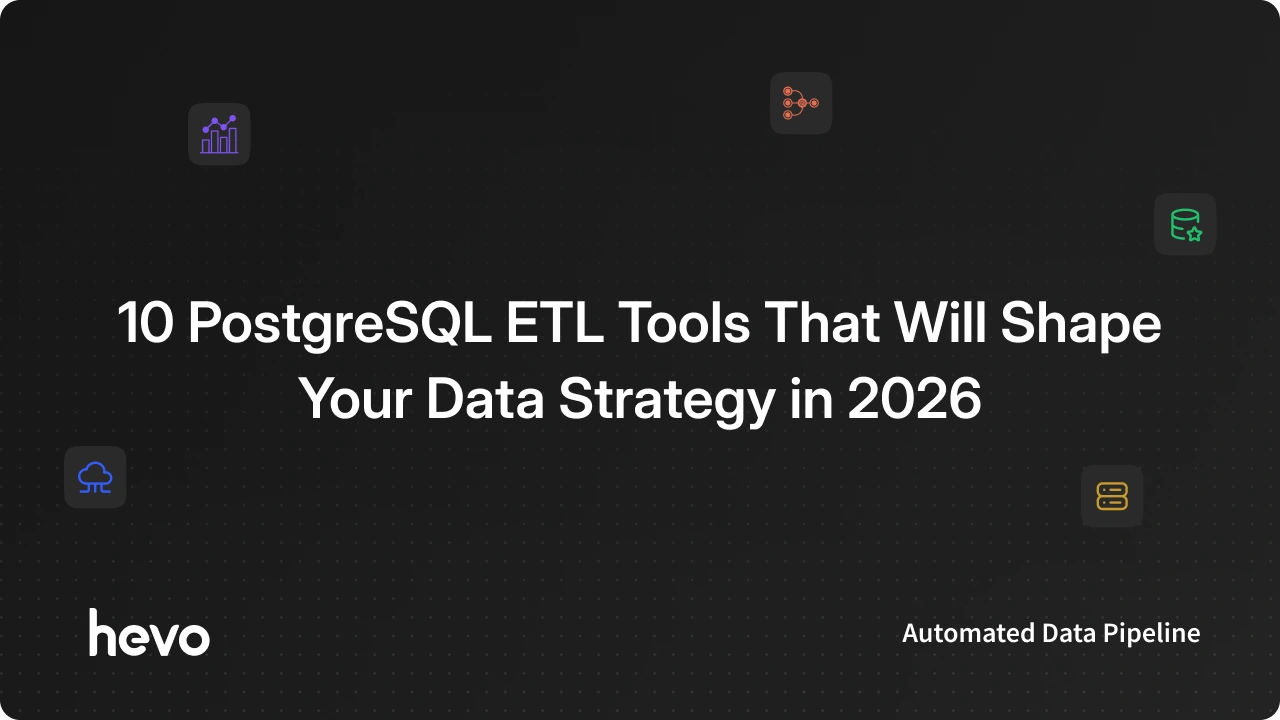 10 PostgreSQL ETL Tools That Will Shape Your Data Strategy in 2026

hevo

Automated Data Pipeline